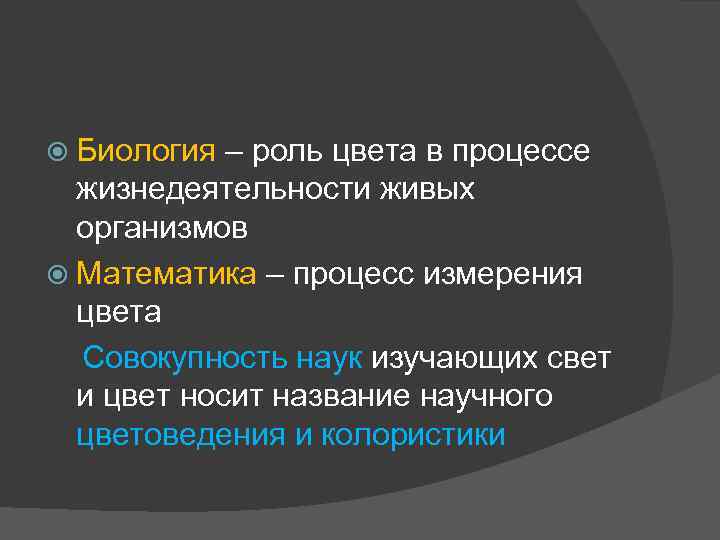 Биология – роль цвета в процессе жизнедеятельности живых организмов

Математика – процесс измерения цвета

Совокупность наук изучающих свет и цвет носит название научного цветоведения и колористики